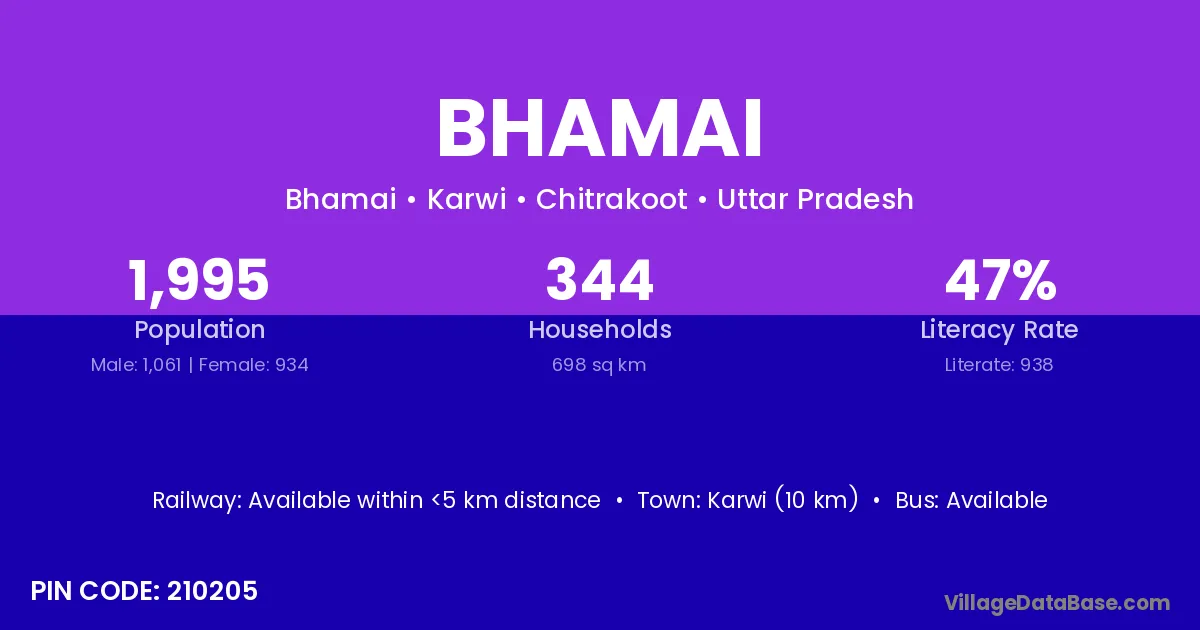 BHAMAI

Bhamai • Karwi • Chitrakoot • Uttar Pradesh

1,995
Population
Male: 1,061 | Female: 934

344
Households
698 sq km

47%
Literacy Rate
Literate: 938

Railway: Available within <5 km distance • Town: Karwi (10 km) • Bus: Available

PIN CODE: 210205

VillageDataBase.com